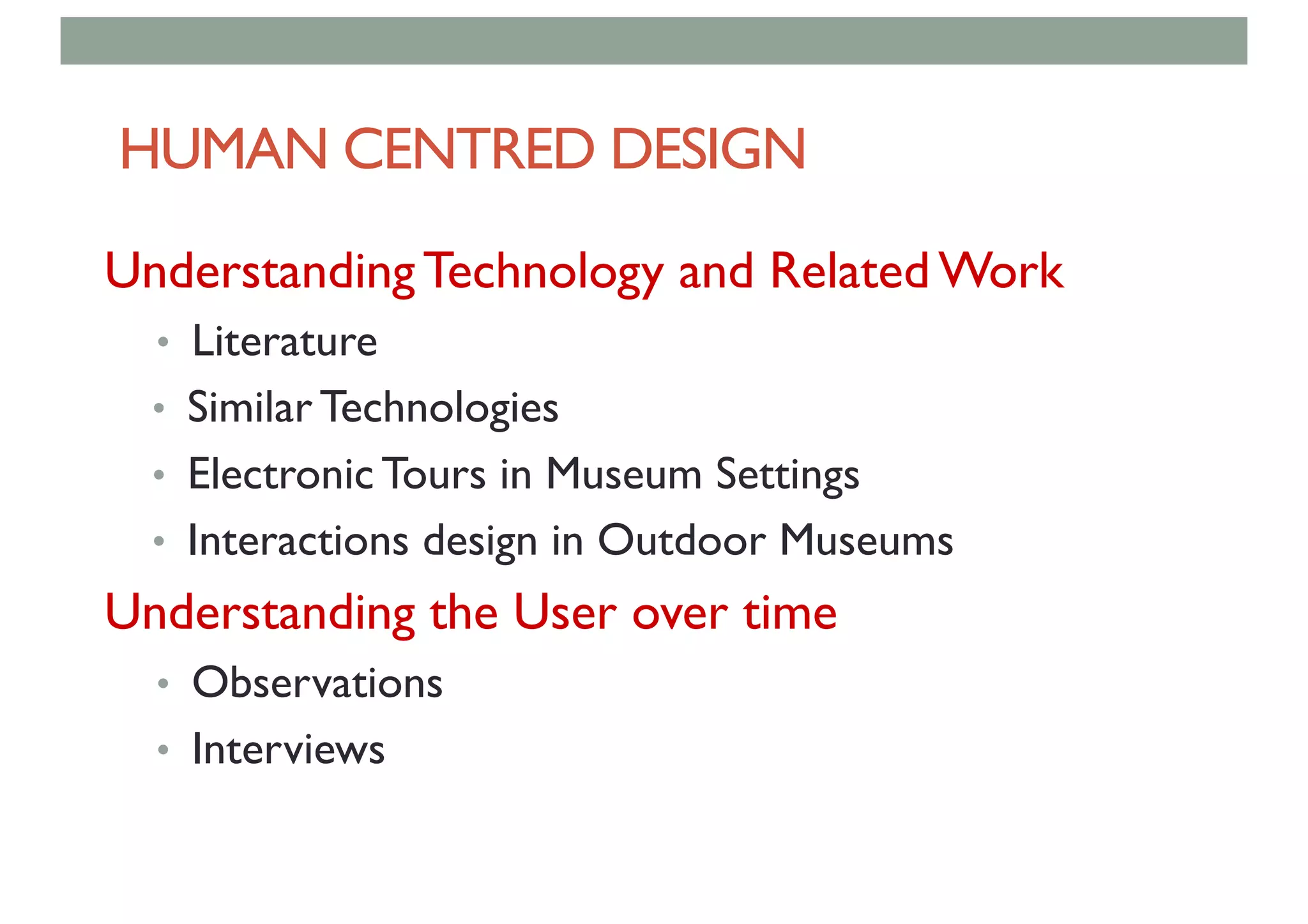 HUMAN CENTRED DESIGN

Understanding Technology and Related Work

• Literature
• Similar Technologies
• Electronic Tours in Museum Settings
• Interactions design in Outdoor Museums

Understanding the User over time

• Observations
• Interviews